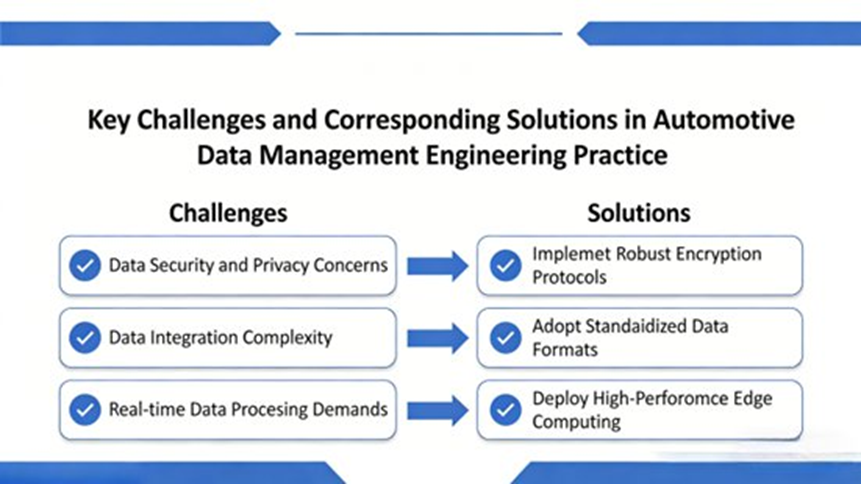 Key Challenges and Corresponding Solutions in Automotive Data Management Engineering Practice

Challenges

Data Security and Privacy Concerns

Data Integration Complexity

Real-time Data Procesing Demands

Solutions

Implemet Robust Encryption Protocols

Adopt Standaidized Data Formats

Deploy High-Perforomce Edge Computing